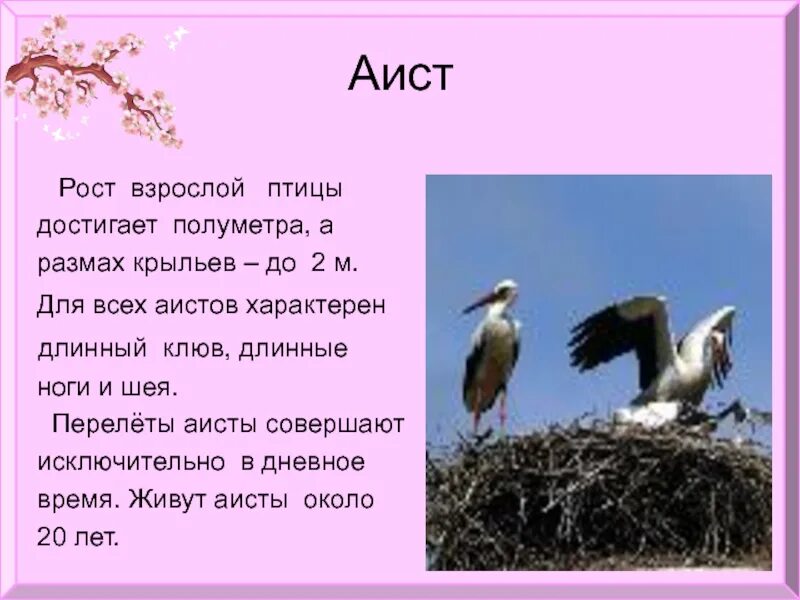 Аист

Рост взрослой птицы достигает полуметра, а размах крыльев – до 2 м. Для всех аистов характерен длинный клюв, длинные ноги и шея.

Перелёты аисты совершают исключительно в дневное время. Живут аисты около 20 лет.